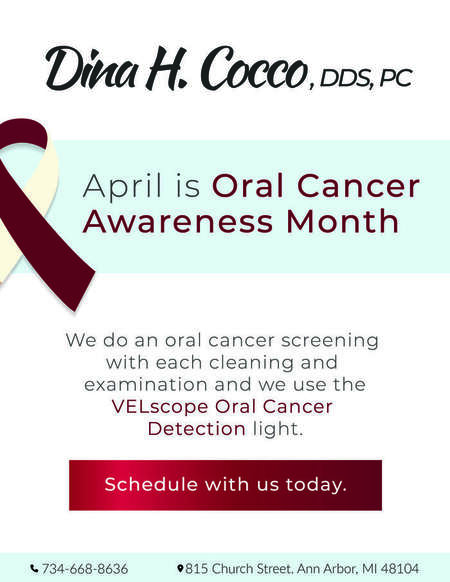 Dina H. Cocco, DDS, PC

April is Oral Cancer Awareness Month

We do an oral cancer screening with each cleaning and examination and we use the VELscope Oral Cancer Detection light.

Schedule with us today.

734-668-8636

815 Church Street, Ann Arbor, MI 48104